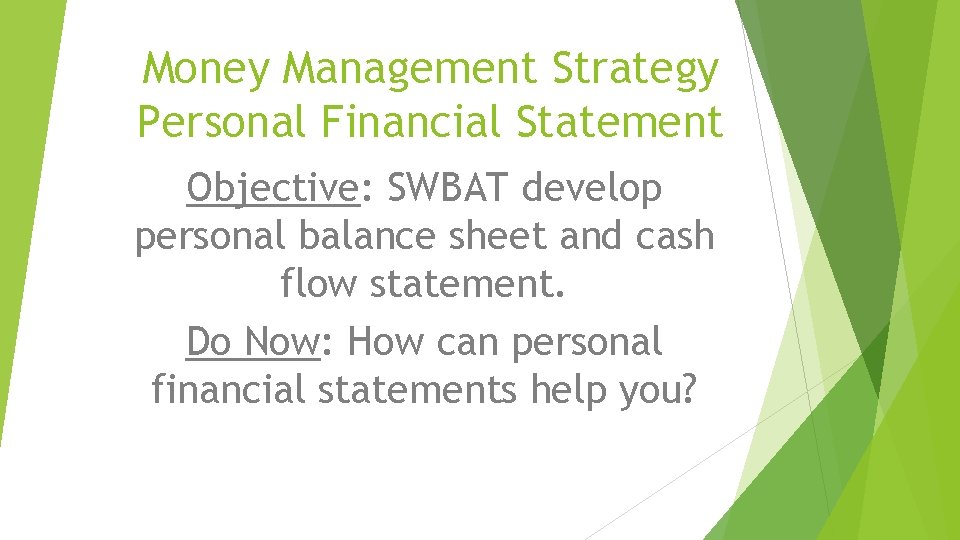 Money Management Strategy
Personal Financial Statement

Objective: SWBAT develop personal balance sheet and cash flow statement.

Do Now: How can personal financial statements help you?